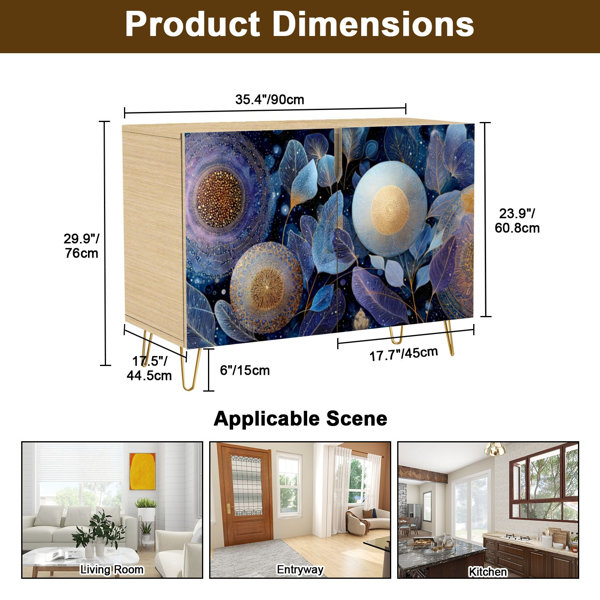 Product Dimensions

35.4"/90cm

29.9"/
76cm

23.9"/
60.8cm

17.5"/
44.5cm

6"/15cm

17.7"/45cm

Applicable Scene

Living Room

Entryway

Kitchen